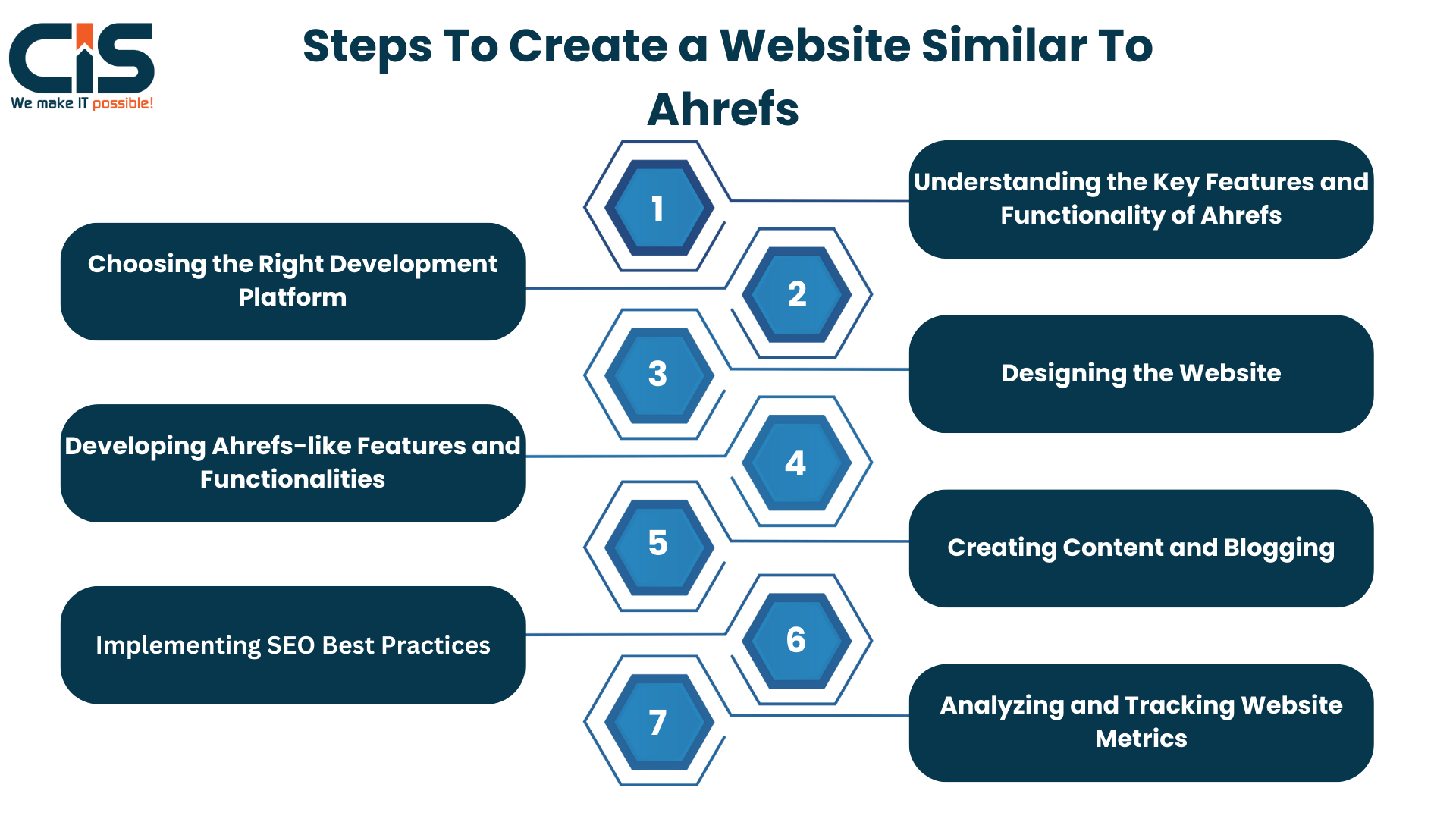 CIS
We make IT possible!

Steps To Create a Website Similar To Ahrefs

1
Understanding the Key Features and Functionality of Ahrefs

2
Choosing the Right Development Platform

3
Designing the Website

4
Developing Ahrefs-like Features and Functionalities

5
Creating Content and Blogging

6
Implementing SEO Best Practices

7
Analyzing and Tracking Website Metrics